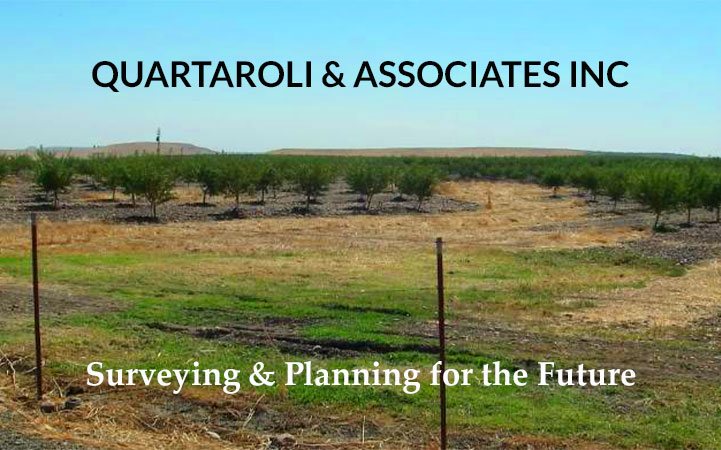 QUARTAROLI & ASSOCIATES INC

Surveying & Planning for the Future